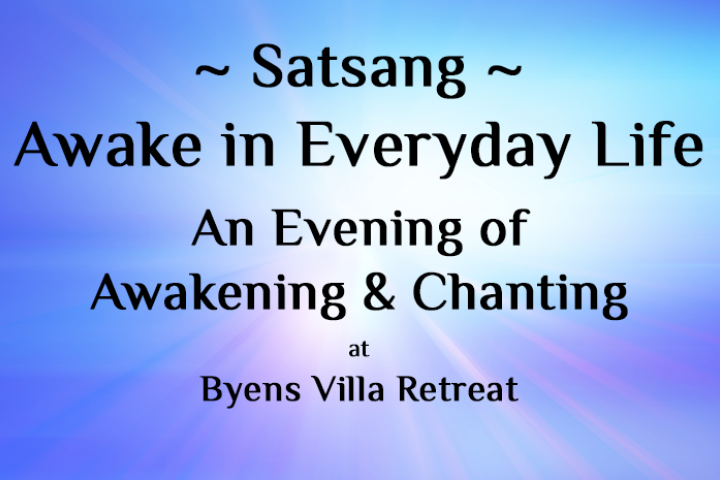 ~ Satsang ~
Awake in Everyday Life
An Evening of
Awakening & Chanting
at
Byens Villa Retreat